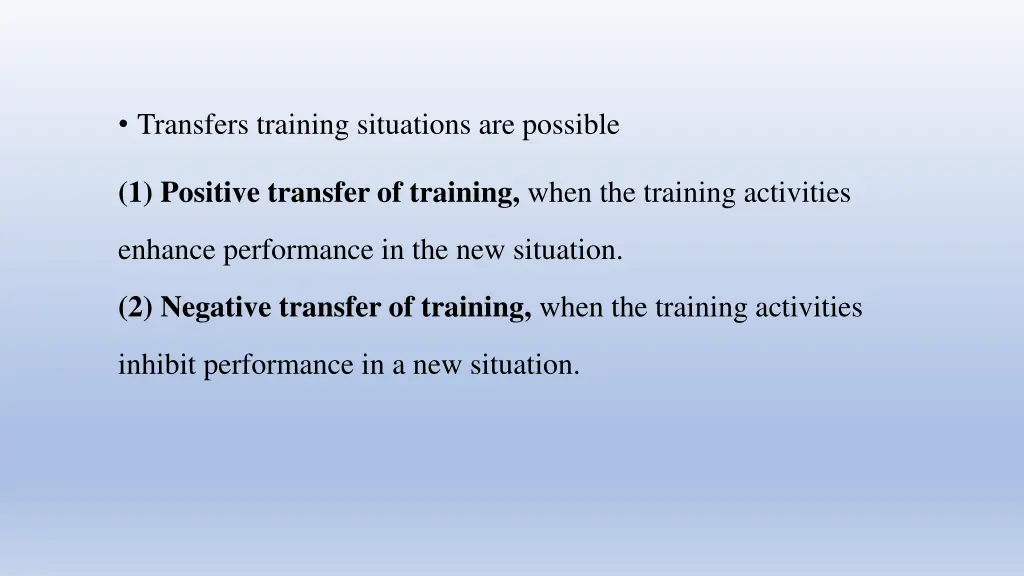 • Transfers training situations are possible

(1) Positive transfer of training, when the training activities enhance performance in the new situation.

(2) Negative transfer of training, when the training activities inhibit performance in a new situation.